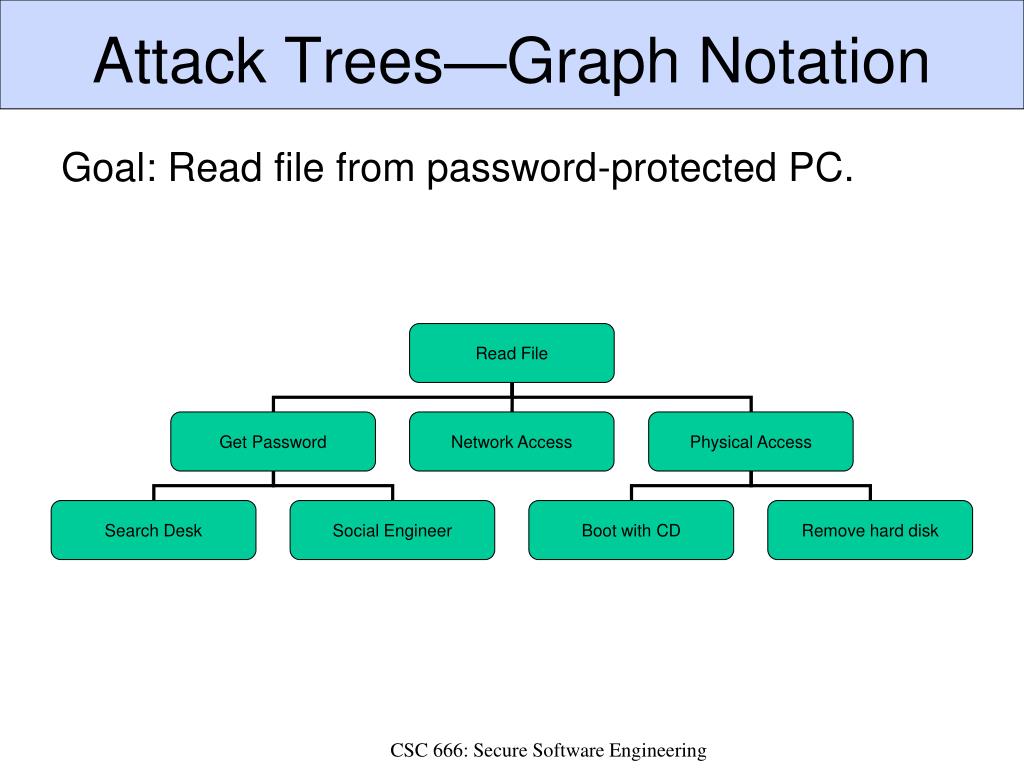 Attack Trees—Graph Notation

Goal: Read file from password-protected PC.

Read File

Get Password

Network Access

Physical Access

Search Desk

Social Engineer

Boot with CD

Remove hard disk

CSC 666: Secure Software Engineering